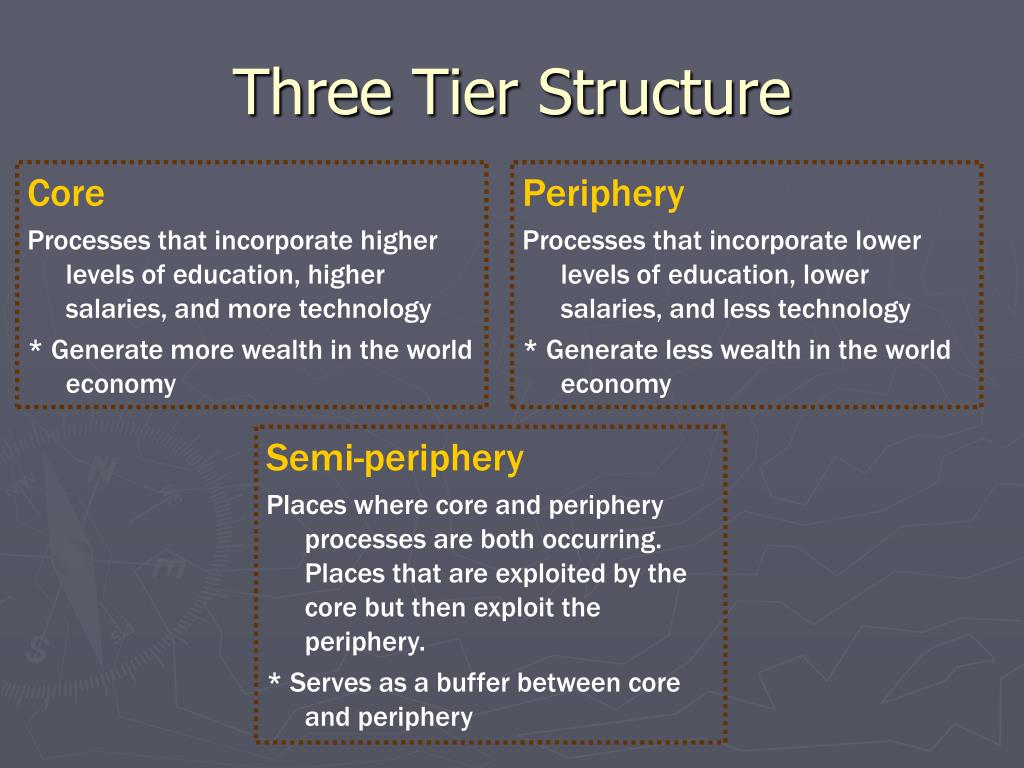 Three Tier Structure

Core

Processes that incorporate higher levels of education, higher salaries, and more technology

* Generate more wealth in the world economy

Periphery

Processes that incorporate lower levels of education, lower salaries, and less technology

* Generate less wealth in the world economy

Semi-periphery

Places where core and periphery processes are both occurring. Places that are exploited by the core but then exploit the periphery.

* Serves as a buffer between core and periphery